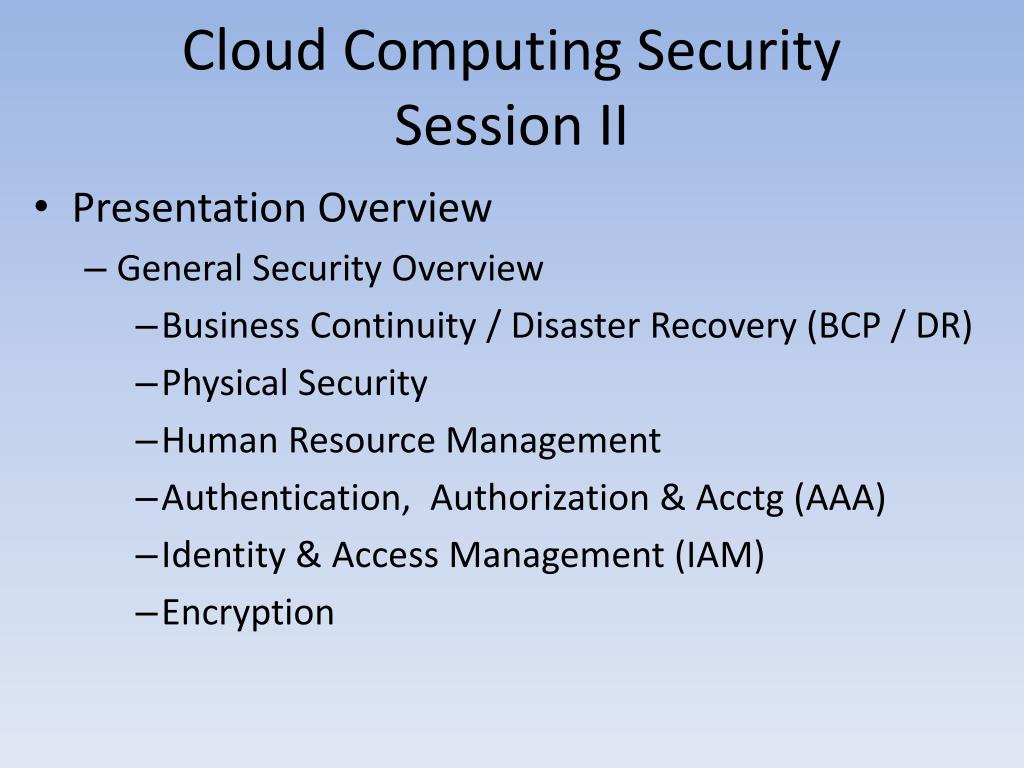 Cloud Computing Security
Session II

• Presentation Overview
– General Security Overview
– Business Continuity / Disaster Recovery (BCP / DR)
– Physical Security
– Human Resource Management
– Authentication, Authorization & Acctg (AAA)
– Identity & Access Management (IAM)
– Encryption